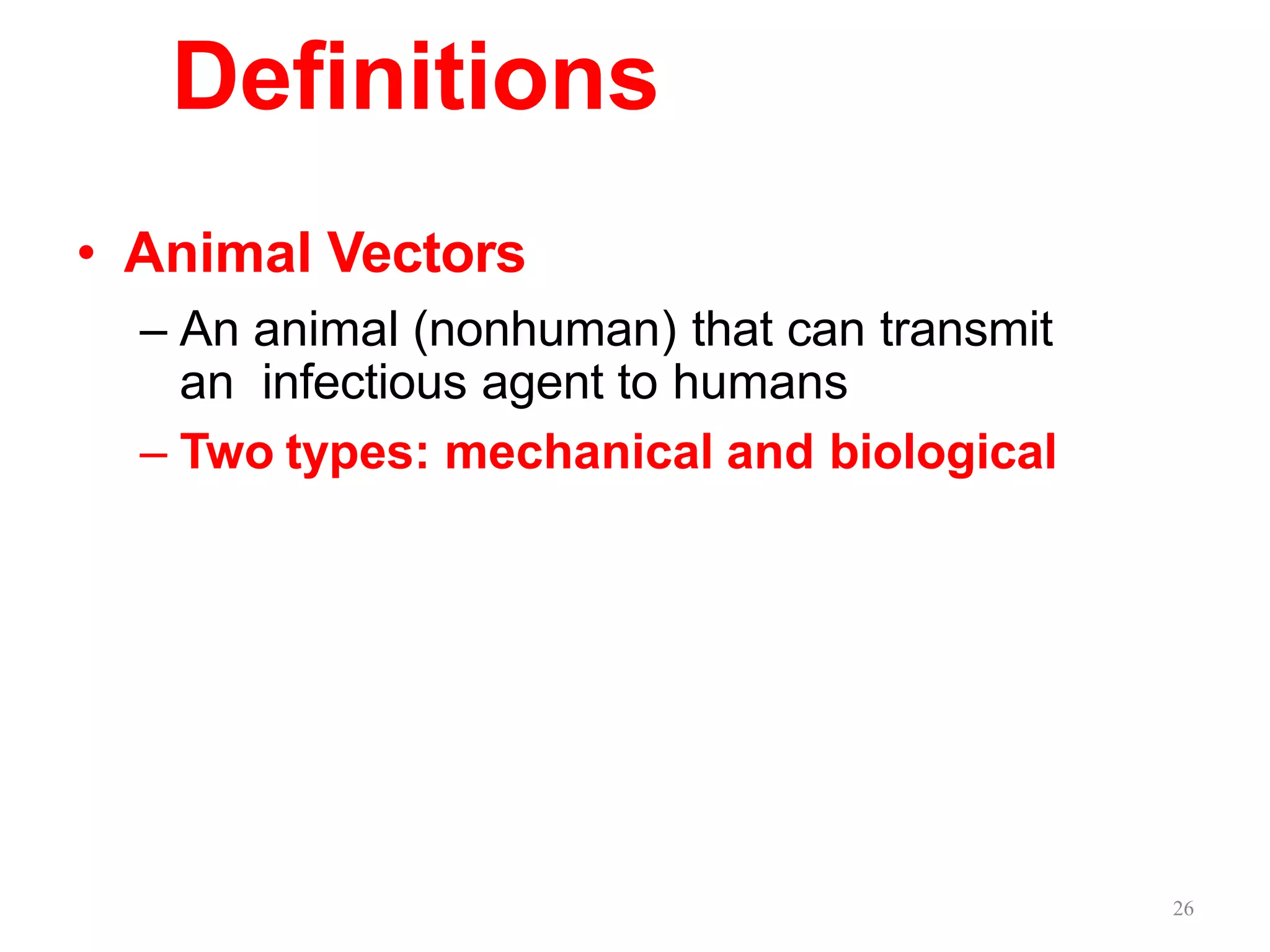 Definitions

• Animal Vectors

– An animal (nonhuman) that can transmit an infectious agent to humans

– Two types: mechanical and biological

26